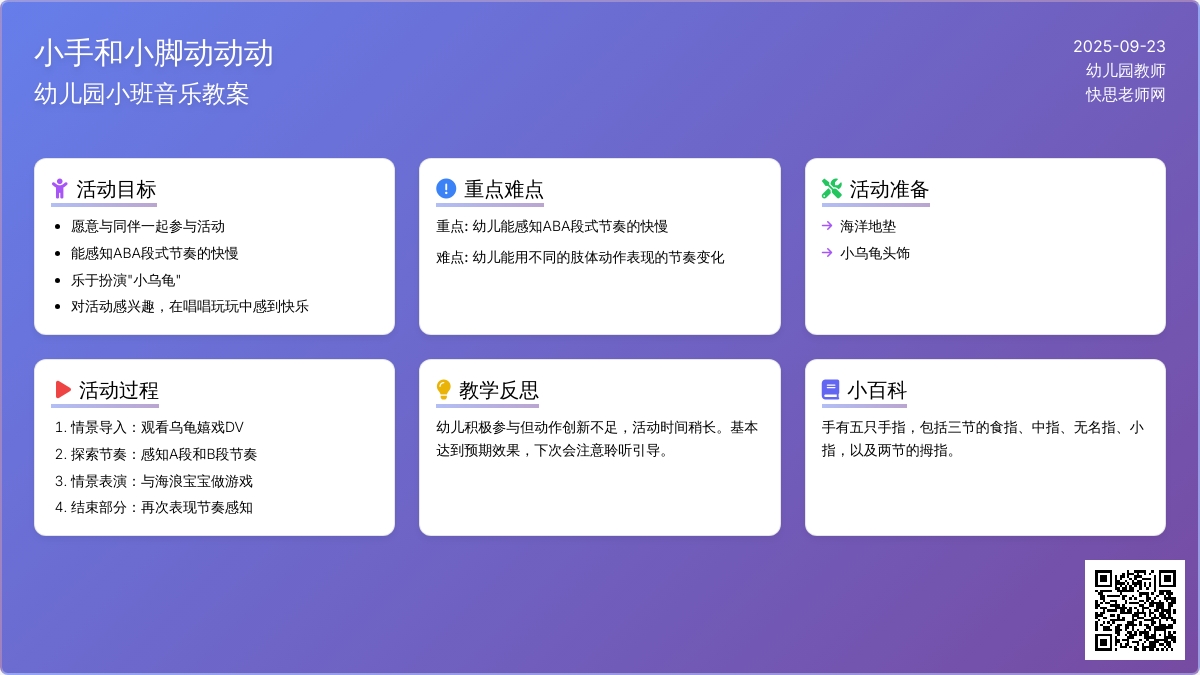 小手和小脚动动动
幼儿园小班音乐教案

2025-09-23
幼儿园教师
快思老师网

活动目标
- 愿意与同伴一起参与活动
- 能感知ABA段式节奏的快慢
- 乐于扮演"小乌龟"
- 对活动感兴趣，在唱唱玩玩中感到快乐

重点难点
重点: 幼儿能感知ABA段式节奏的快慢
难点: 幼儿能用不同的肢体动作表现的节奏变化

活动准备
→ 海洋地垫
→ 小乌龟头饰

活动过程
1. 情景导入：观看乌龟嬉戏DV
2. 探索节奏：感知A段和B段节奏
3. 情景表演：与海浪宝宝做游戏
4. 结束部分：再次表现节奏感知

教学反思
幼儿积极参与但动作创新不足，活动时间稍长。基本达到预期效果，下次会注意聆听引导。

小百科
手有五只手指，包括三节的食指、中指、无名指、小指，以及两节的拇指。